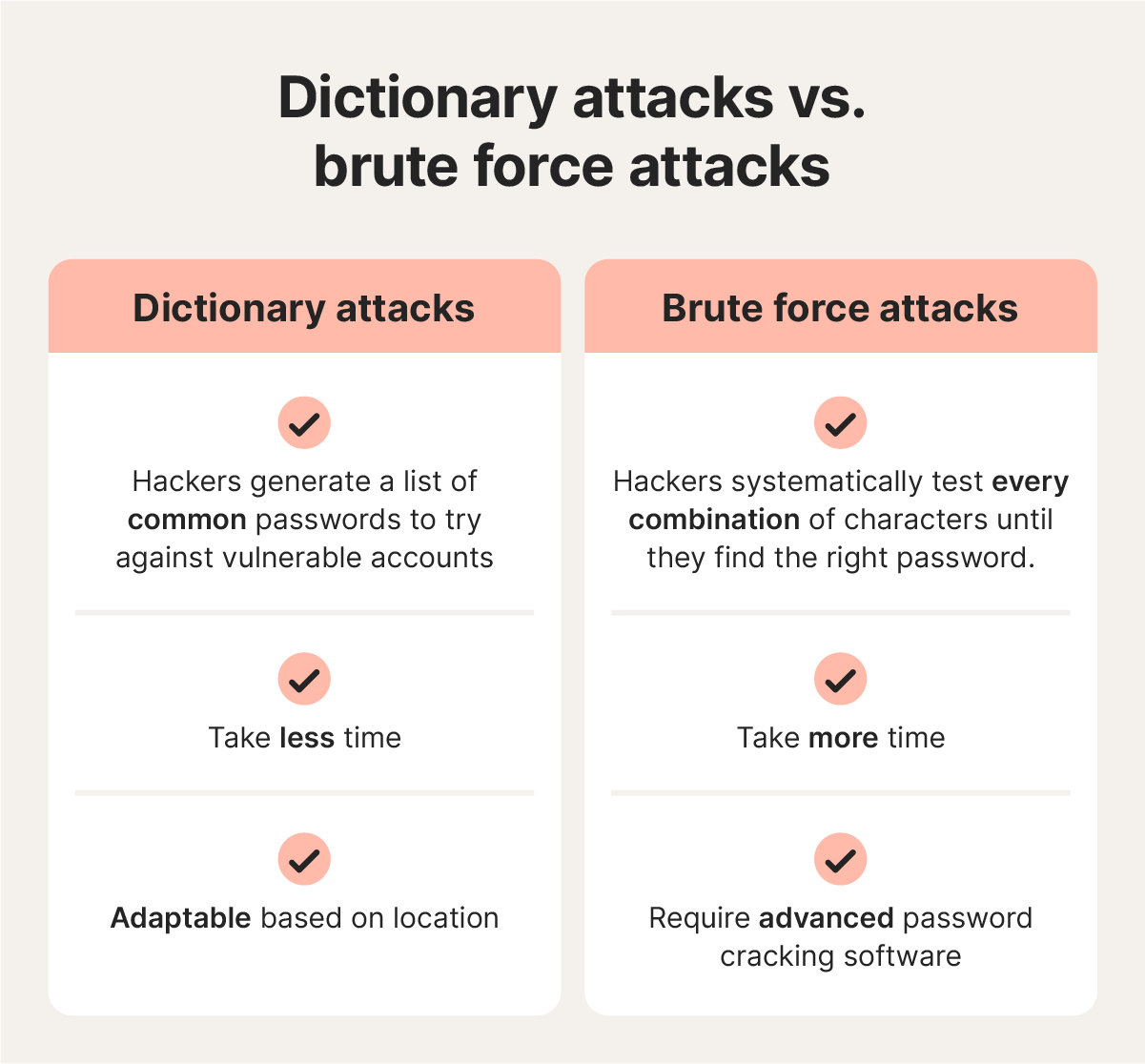 Dictionary attacks vs. brute force attacks

Dictionary attacks

Hackers generate a list of common passwords to try against vulnerable accounts

Take less time

Adaptable based on location

Brute force attacks

Hackers systematically test every combination of characters until they find the right password.

Take more time

Require advanced password cracking software